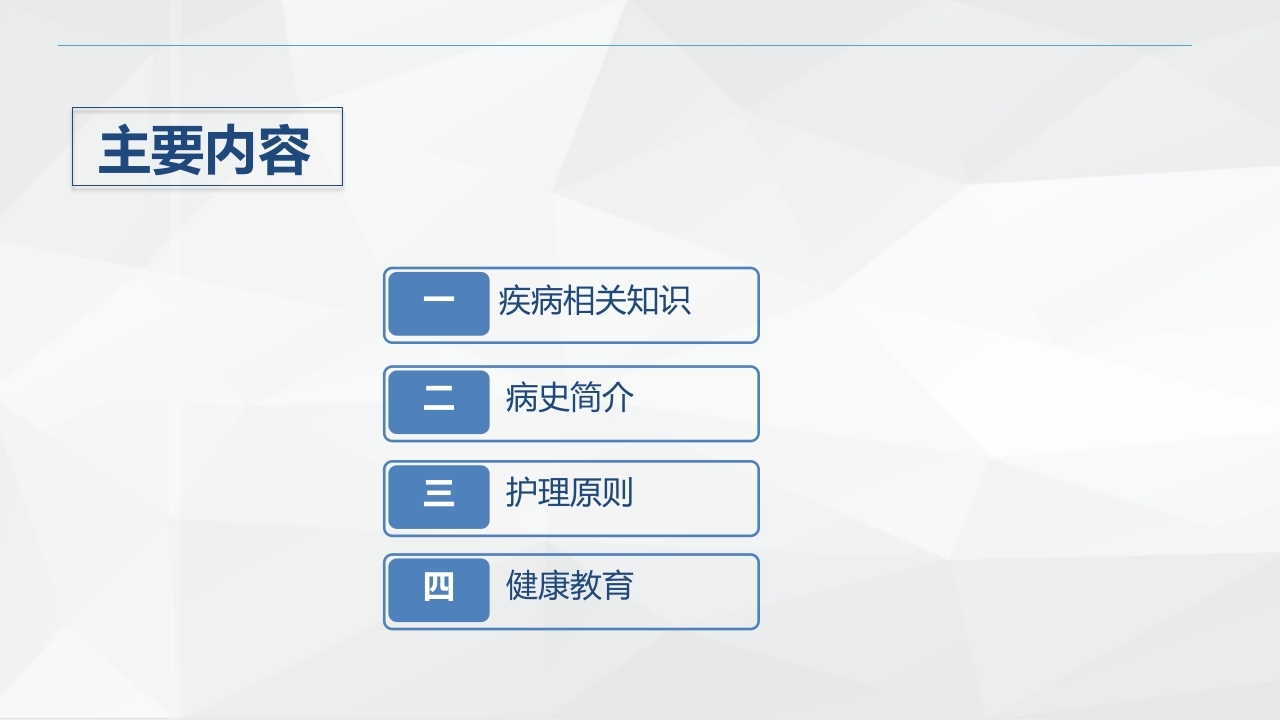 主要内容

一 疾病相关知识

二 病史简介

三 护理原则

四 健康教育